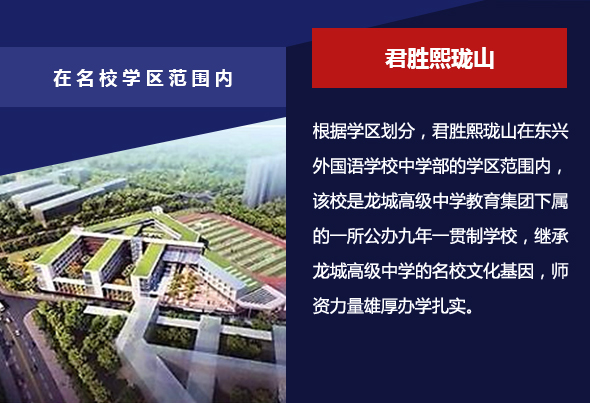 在名校学区范围内

君胜熙珑山

根据学区划分，君胜熙珑山在东兴外国语学校中学部的学区范围内，该校是龙城高级中学教育集团下属的一所公办九年一贯制学校，继承龙城高级中学的名校文化基因，师资力量雄厚办学扎实。